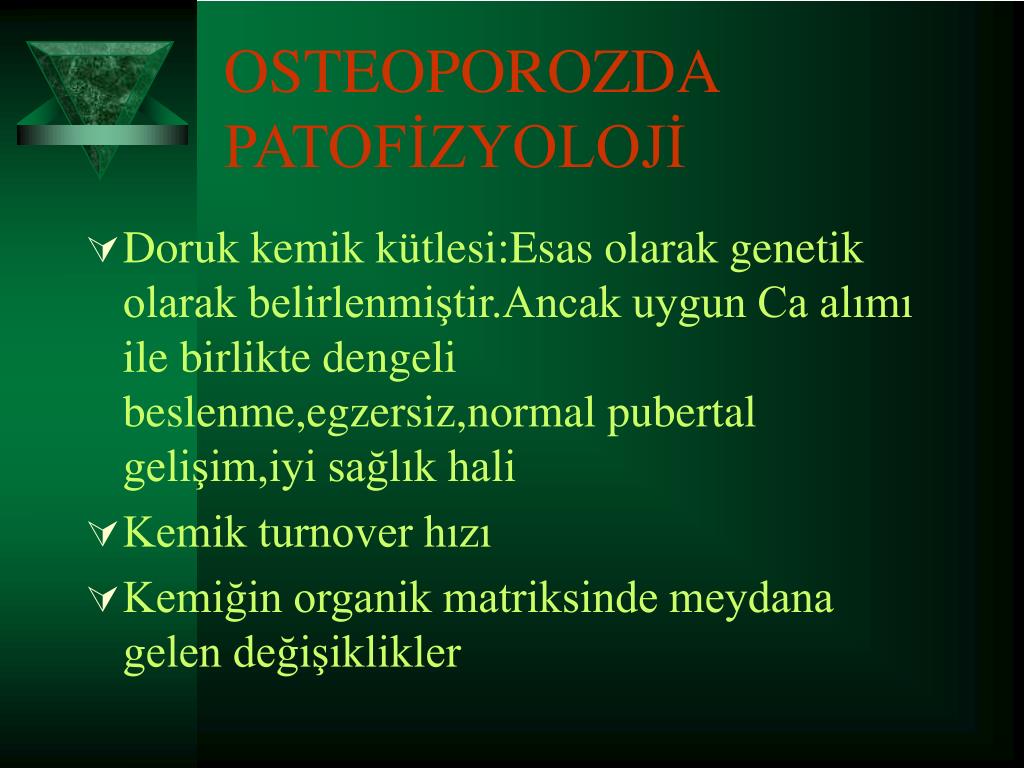 OSTEOPOROZDA PATOFİZYOLOJİ

Doruk kemik kütlesi:Esas olarak genetik olarak belirlenmiştir.Ancak uygun Ca alımı ile birlikte dengeli beslenme,egzersiz,normal pubertal gelişim,iyi sağlık hali

Kemik turnover hızı

Kemiğin organik matriksinde meydana gelen değişiklikler